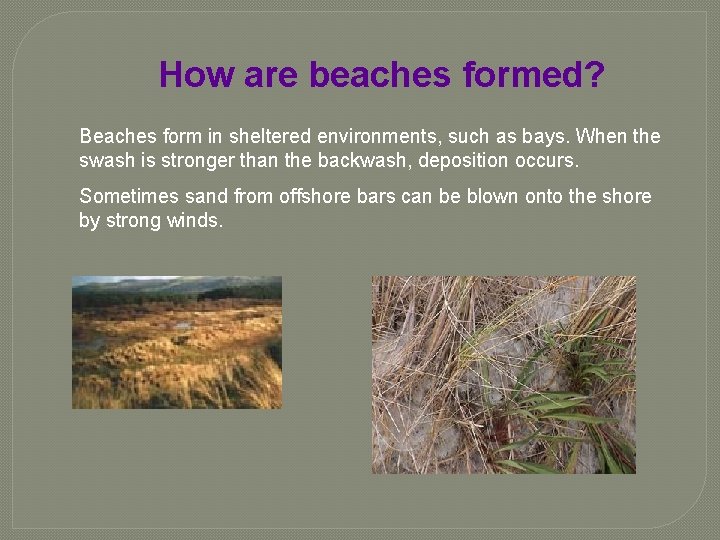 How are beaches formed?

Beaches form in sheltered environments, such as bays. When the swash is stronger than the backwash, deposition occurs.

Sometimes sand from offshore bars can be blown onto the shore by strong winds.